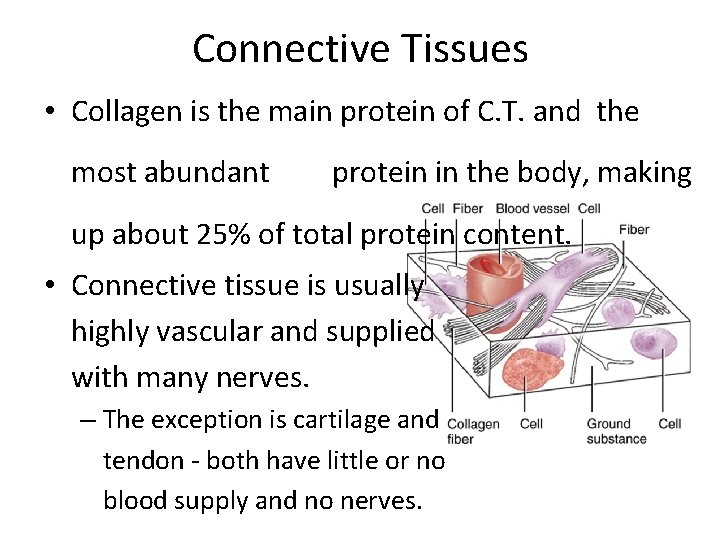 Connective Tissues

• Collagen is the main protein of C.T. and the most abundant protein in the body, making up about 25% of total protein content.

• Connective tissue is usually highly vascular and supplied with many nerves.

– The exception is cartilage and tendon - both have little or no blood supply and no nerves.

Cell Fiber Blood vessel Cell
Fiber
Collagen fiber
Cell
Ground substance
Cell